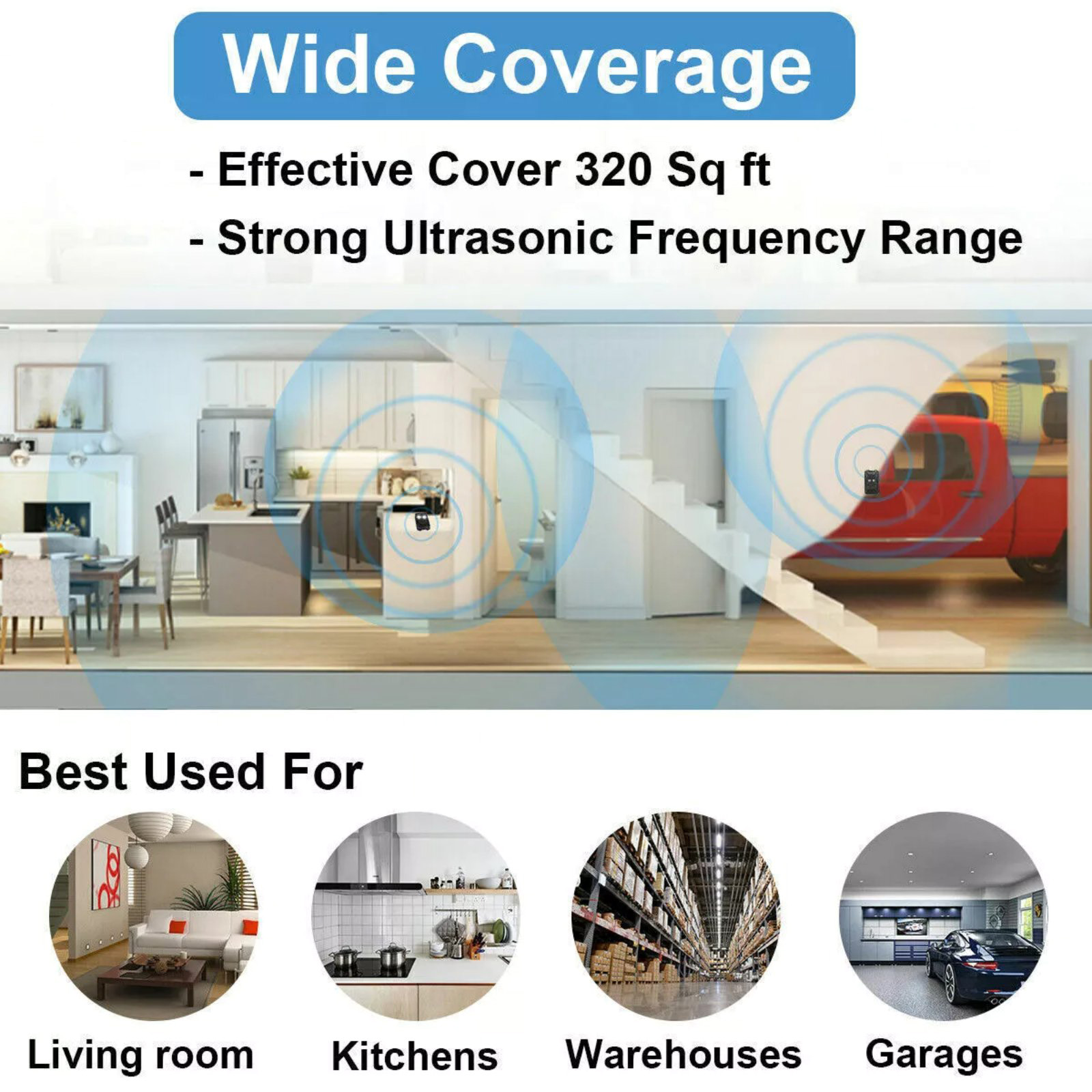 Wide Coverage

- Effective Cover 320 Sq ft
- Strong Ultrasonic Frequency Range

Best Used For

Living room

Kitchens

Warehouses

Garages